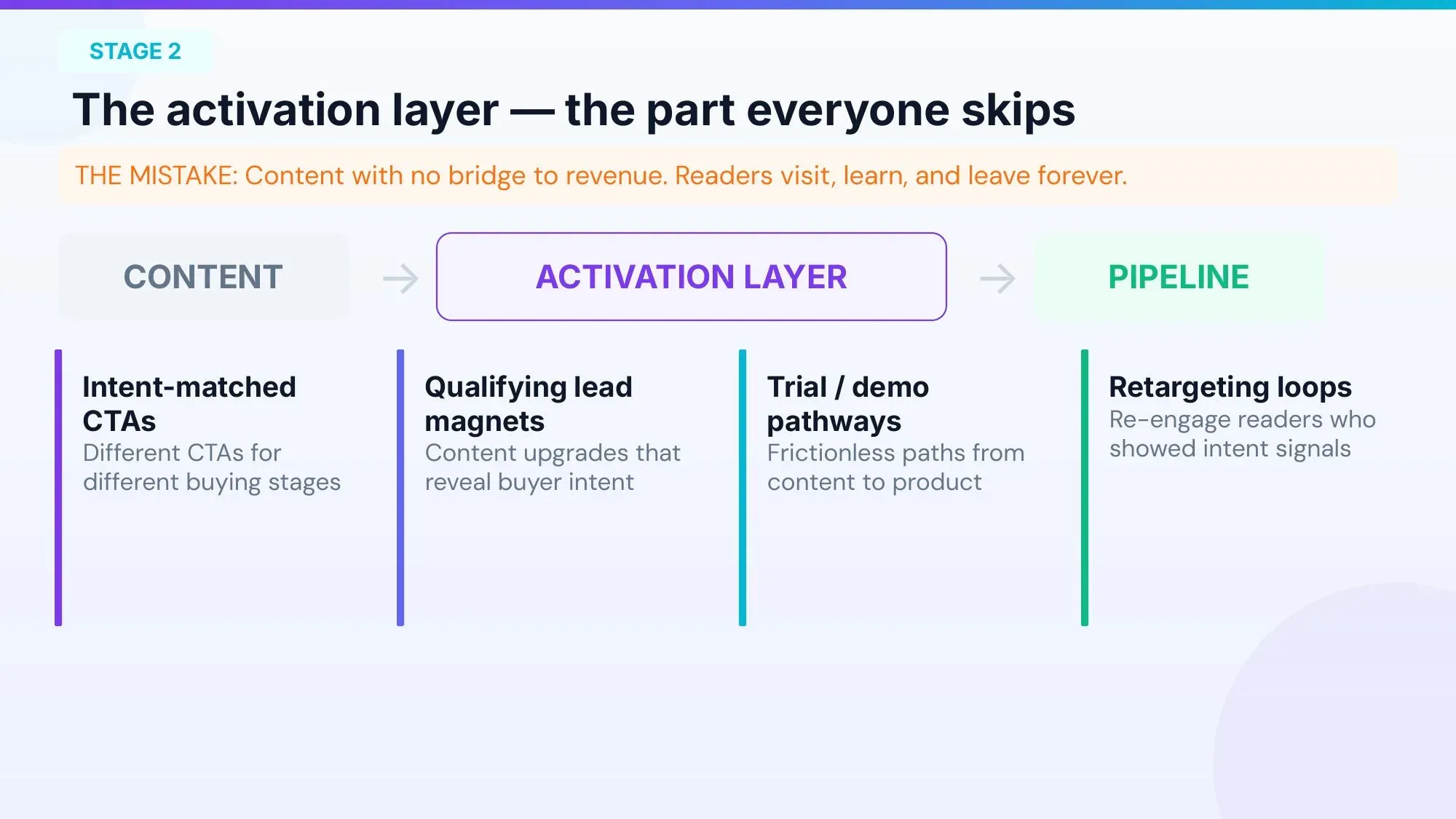 STAGE 2

The activation layer — the part everyone skips

THE MISTAKE: Content with no bridge to revenue. Readers visit, learn, and leave forever.

CONTENT → ACTIVATION LAYER → PIPELINE

Intent-matched CTAs
Different CTAs for different buying stages

Qualifying lead magnets
Content upgrades that reveal buyer intent

Trial / demo pathways
Frictionless paths from content to product

Retargeting loops
Re-engage readers who showed intent signals